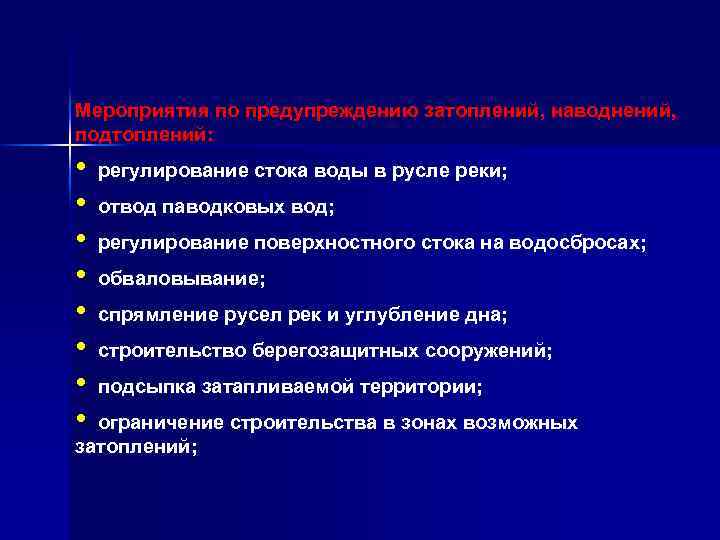 Мероприятия по предупреждению затоплений, наводнений, подтоплений:

• регулирование стока воды в русле реки;

• отвод паводковых вод;

• регулирование поверхностного стока на водосбросах;

• обваловывание;

• спрямление русел рек и углубление дна;

• строительство берегозащитных сооружений;

• подсыпка затапливаемой территории;

• ограничение строительства в зонах возможных затоплений;